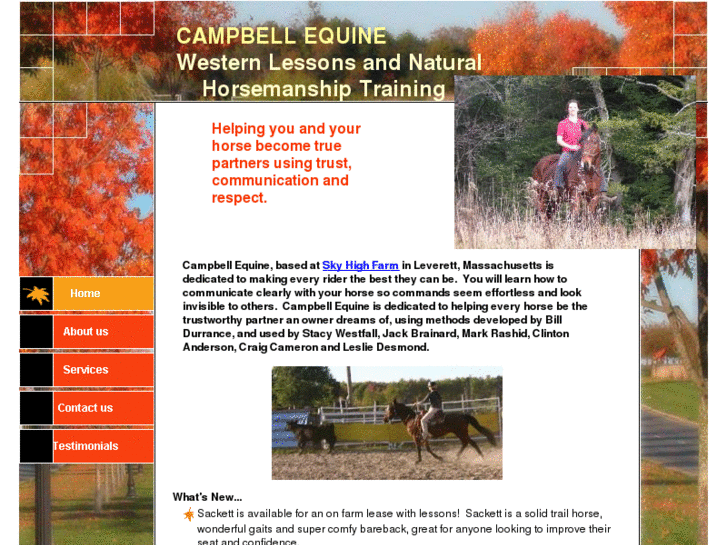 CAMPBELL EQUINE
Western Lessons and Natural Horsemanship Training

Helping you and your horse become true partners using trust, communication and respect.

Home
About us
Services
Contact us
Testimonials

Campbell Equine, based at Sky High Farm in Leverett, Massachusetts is dedicated to making every rider the best they can be. You will learn how to communicate clearly with your horse so commands seem effortless and look invisible to others. Campbell Equine is dedicated to helping every horse be the trustworthy partner an owner dreams of, using methods developed by Bill Durrance, and used by Stacy Westfall, Jack Brainard, Mark Rashid, Clinton Anderson, Craig Cameron and Leslie Desmond.

What's New...
Sackett is available for an on farm lease with lessons! Sackett is a solid trail horse, wonderful gaits and super comfy bareback, great for anyone looking to improve their seat and confidence.